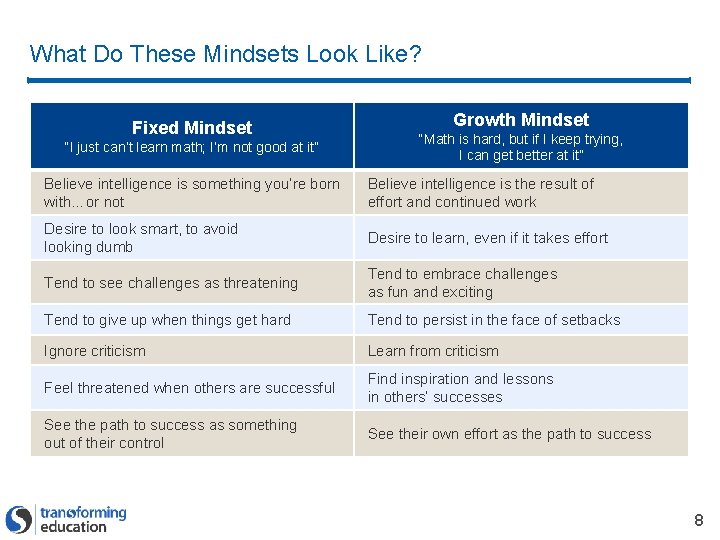 What Do These Mindsets Look Like?

| Fixed Mindset "I just can't learn math; I'm not good at it" | Growth Mindset "Math is hard, but if I keep trying, I can get better at it" |
|---|---|
| Believe intelligence is something you're born with…or not | Believe intelligence is the result of effort and continued work |
| Desire to look smart, to avoid looking dumb | Desire to learn, even if it takes effort |
| Tend to see challenges as threatening | Tend to embrace challenges as fun and exciting |
| Tend to give up when things get hard | Tend to persist in the face of setbacks |
| Ignore criticism | Learn from criticism |
| Feel threatened when others are successful | Find inspiration and lessons in others' successes |
| See the path to success as something out of their control | See their own effort as the path to success |

transforming education

8